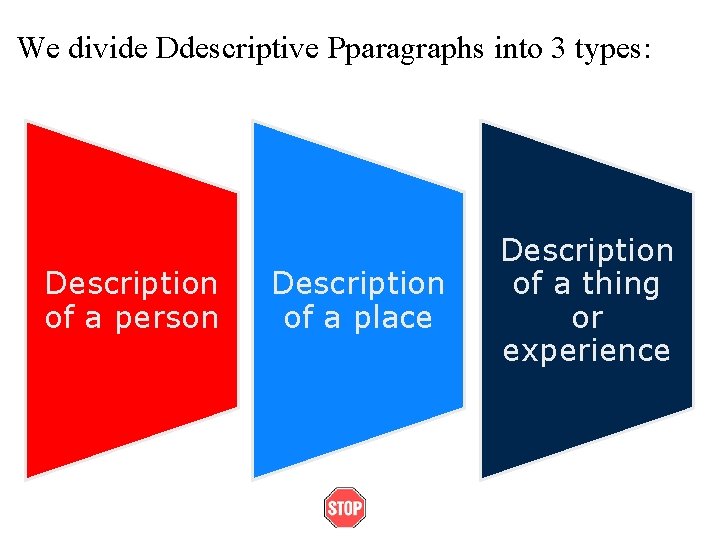 We divide Ddescriptive Pparagraphs into 3 types:

Description of a person

Description of a place

Description of a thing or experience

STOP